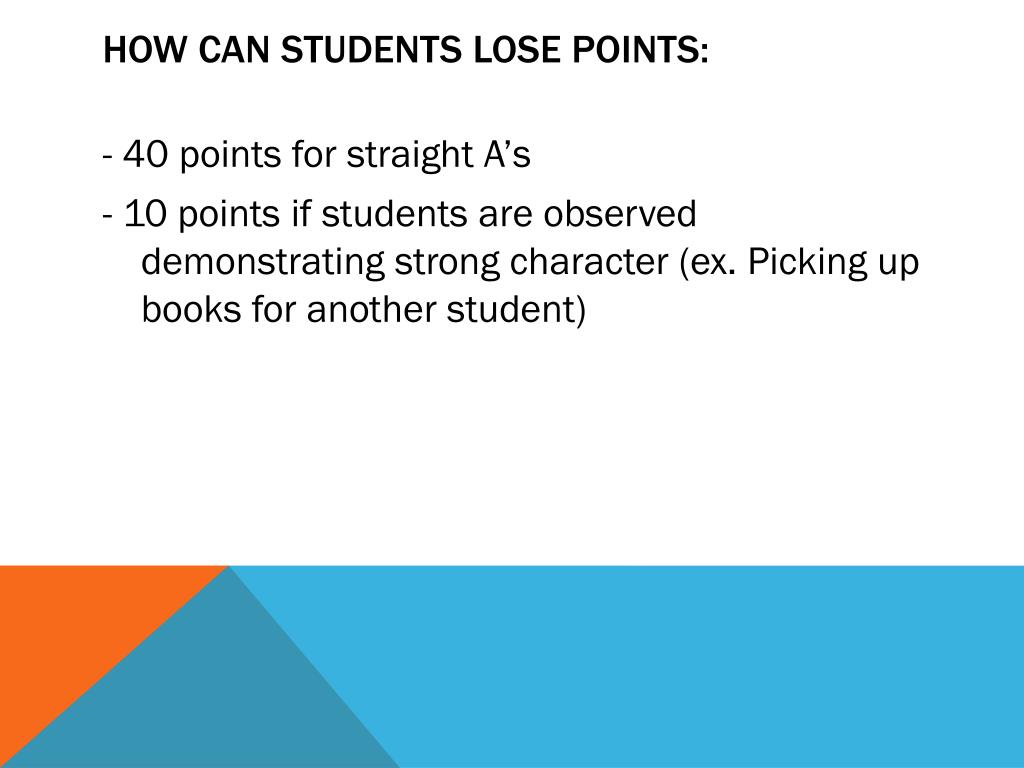 HOW CAN STUDENTS LOSE POINTS:

- 40 points for straight A’s

- 10 points if students are observed demonstrating strong character (ex. Picking up books for another student)